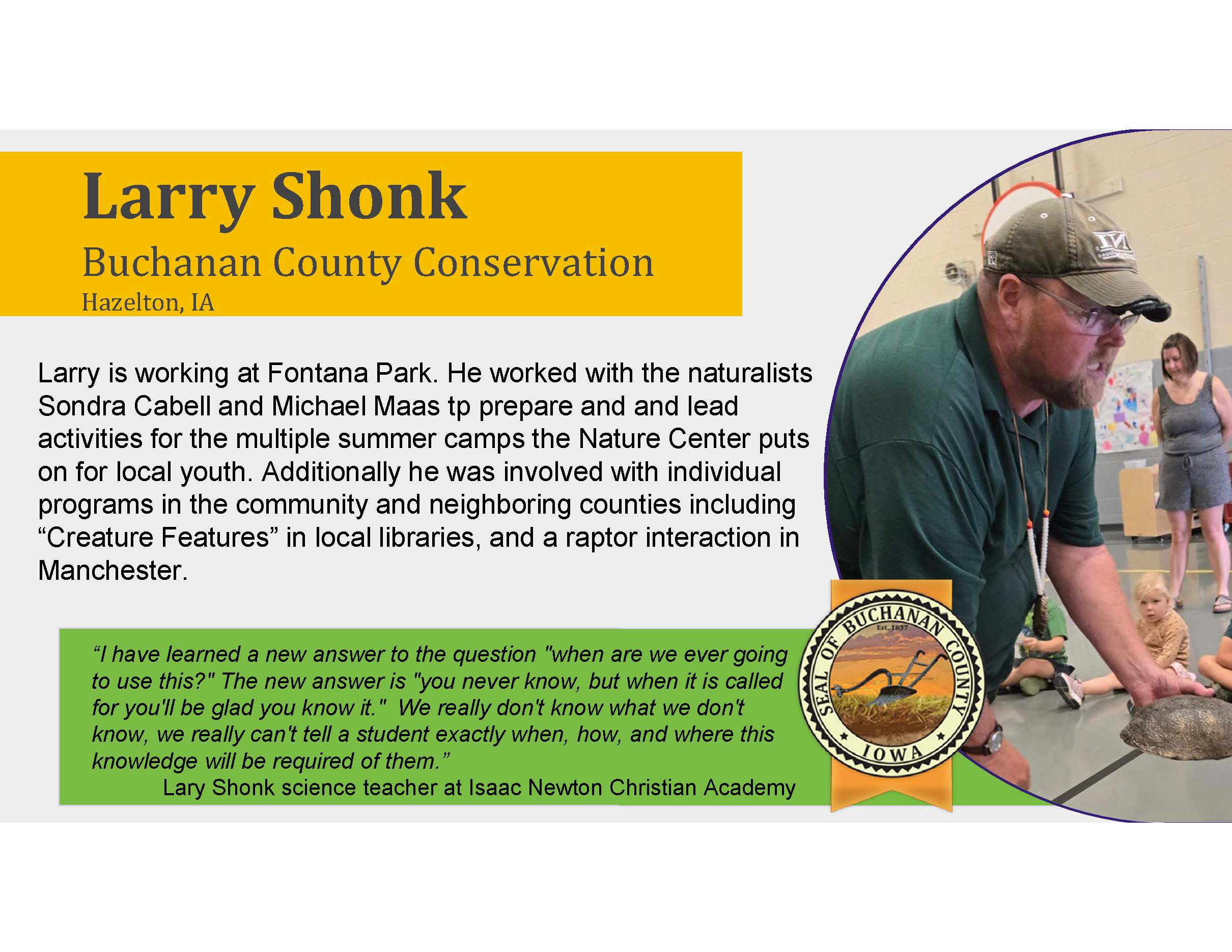 Larry Shonk

Buchanan County Conservation

Hazelton, IA

Larry is working at Fontana Park. He worked with the naturalists Sondra Cabell and Michael Maas tp prepare and and lead activities for the multiple summer camps the Nature Center puts on for local youth. Additionally he was involved with individual programs in the community and neighboring counties including “Creature Features” in local libraries, and a raptor interaction in Manchester.

“I have learned a new answer to the question "when are we ever going to use this?" The new answer is "you never know, but when it is called for you'll be glad you know it." We really don't know what we don't know, we really can't tell a student exactly when, how, and where this knowledge will be required of them.”

Lary Shonk science teacher at Isaac Newton Christian Academy

SEAL OF BUCHANAN COUNTY
Est. 1837
IOWA